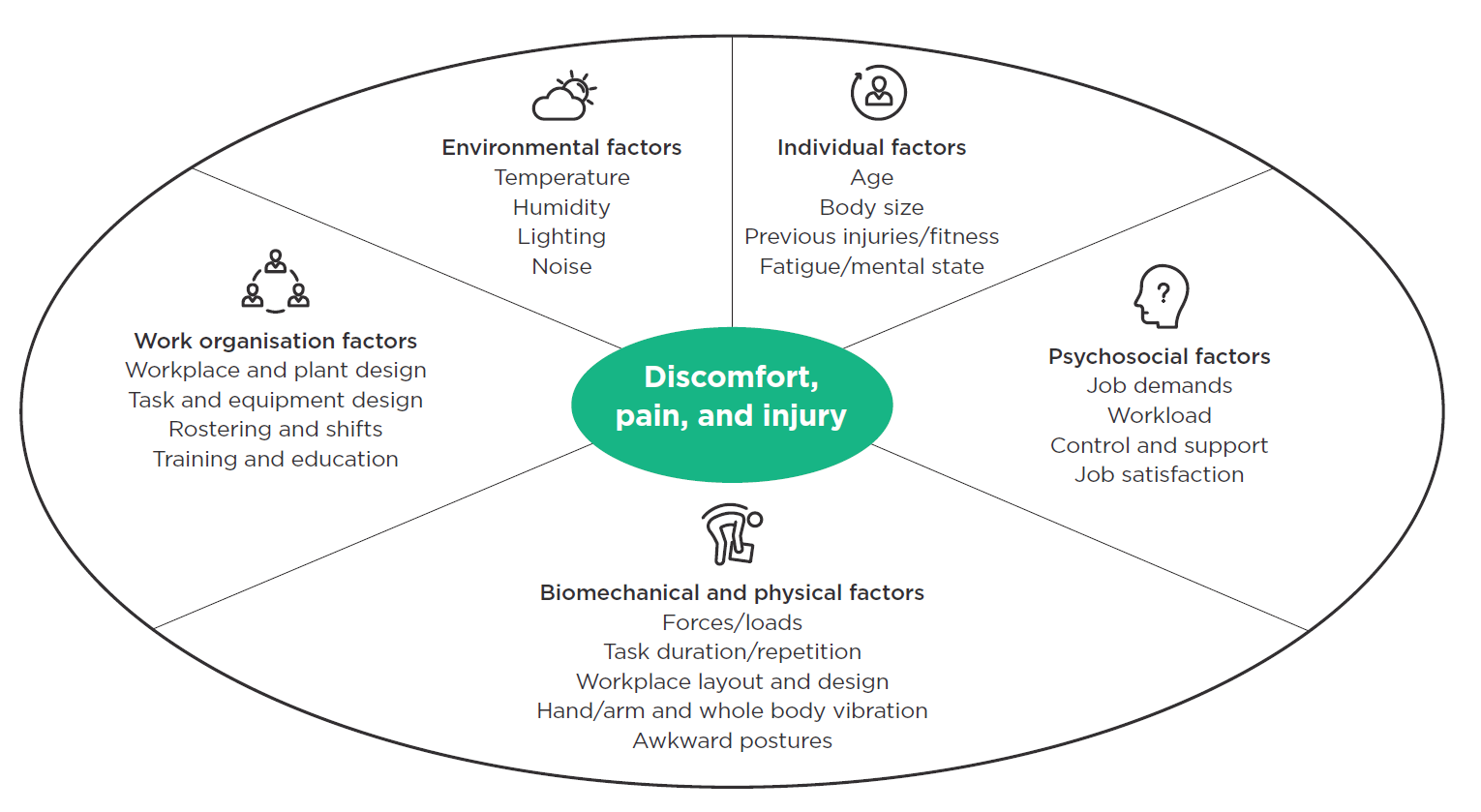 Environmental factors
Temperature
Humidity
Lighting
Noise

Individual factors
Age
Body size
Previous injuries/fitness
Fatigue/mental state

Work organisation factors
Workplace and plant design
Task and equipment design
Rostering and shifts
Training and education

Discomfort, pain, and injury

Psychosocial factors
Job demands
Workload
Control and support
Job satisfaction

Biomechanical and physical factors
Forces/loads
Task duration/repetition
Workplace layout and design
Hand/arm and whole body vibration
Awkward postures